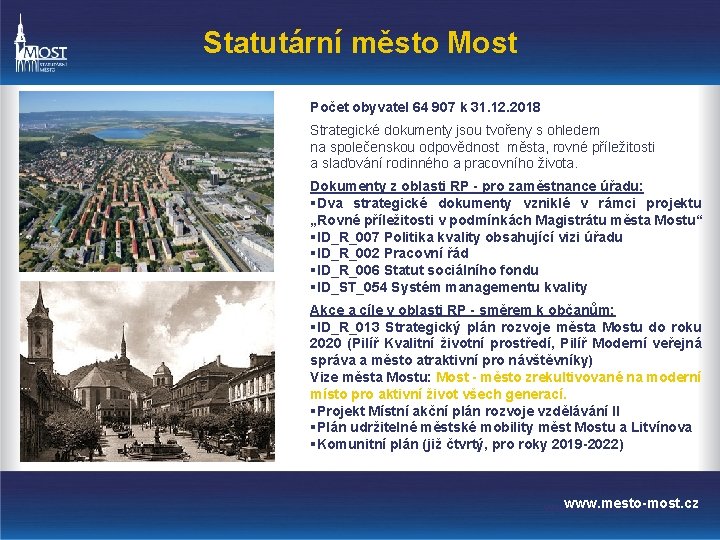 MOST
STATUTÁRNÍ MĚSTO

Statutární město Most

Počet obyvatel 64 907 k 31.12.2018

Strategické dokumenty jsou tvořeny s ohledem na společenskou odpovědnost města, rovné příležitosti a slaďování rodinného a pracovního života.

Dokumenty z oblasti RP - pro zaměstnance úřadu:
▪Dva strategické dokumenty vzniklé v rámci projektu „Rovné příležitosti v podmínkách Magistrátu města Mostu“
▪ID_R_007 Politika kvality obsahující vizi úřadu
▪ID_R_002 Pracovní řád
▪ID_R_006 Statut sociálního fondu
▪ID_ST_054 Systém managementu kvality

Akce a cíle v oblasti RP - směrem k občanům:
▪ID_R_013 Strategický plán rozvoje města Mostu do roku 2020 (Pilíř Kvalitní životní prostředí, Pilíř Moderní veřejná správa a město atraktivní pro návštěvníky)
Vize města Mostu: Most - město zrekultivované na moderní místo pro aktivní život všech generací.
▪Projekt Místní akční plán rozvoje vzdělávání II
▪Plán udržitelné městské mobility měst Mostu a Litvínova
▪Komunitní plán (již čtvrtý, pro roky 2019-2022)

www.mesto-most.cz